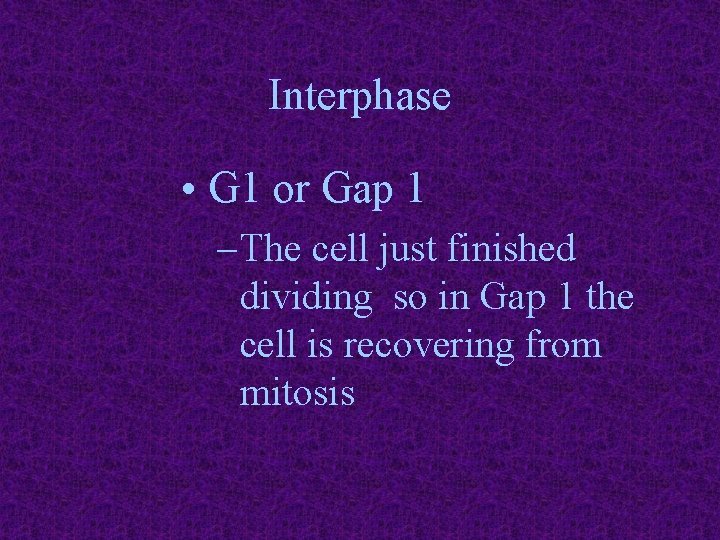 Interphase

• G1 or Gap 1

– The cell just finished dividing so in Gap 1 the cell is recovering from mitosis